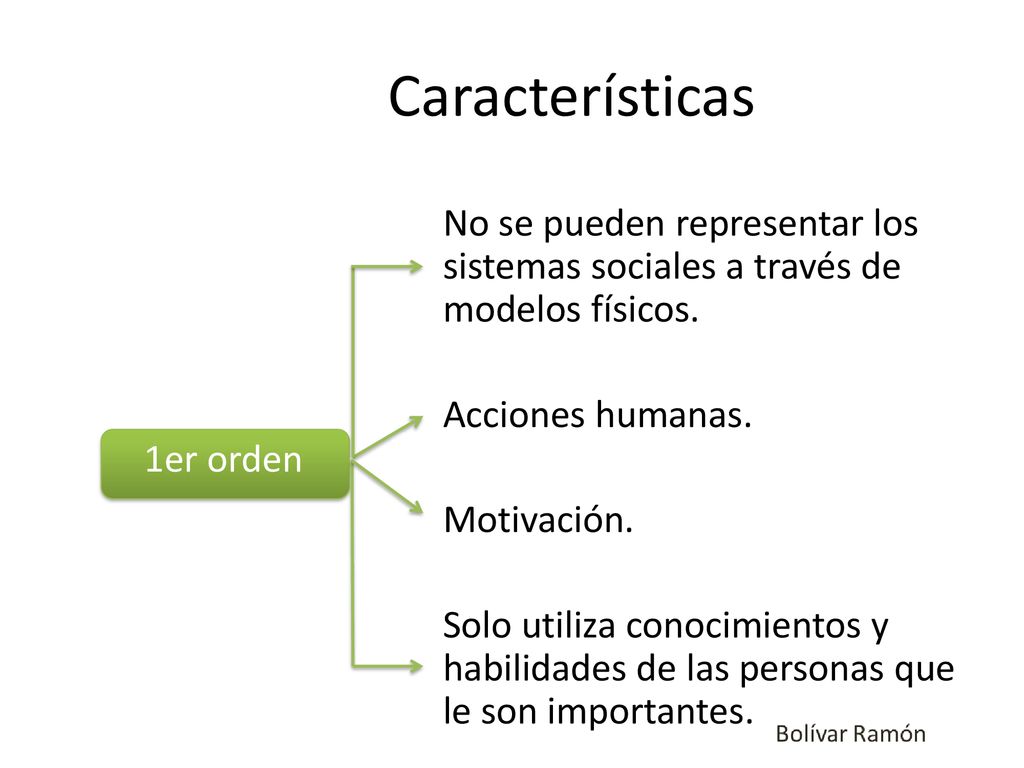 Características

1er orden

No se pueden representar los sistemas sociales a través de modelos físicos.

Acciones humanas.

Motivación.

Solo utiliza conocimientos y habilidades de las personas que le son importantes.

Bolívar Ramón